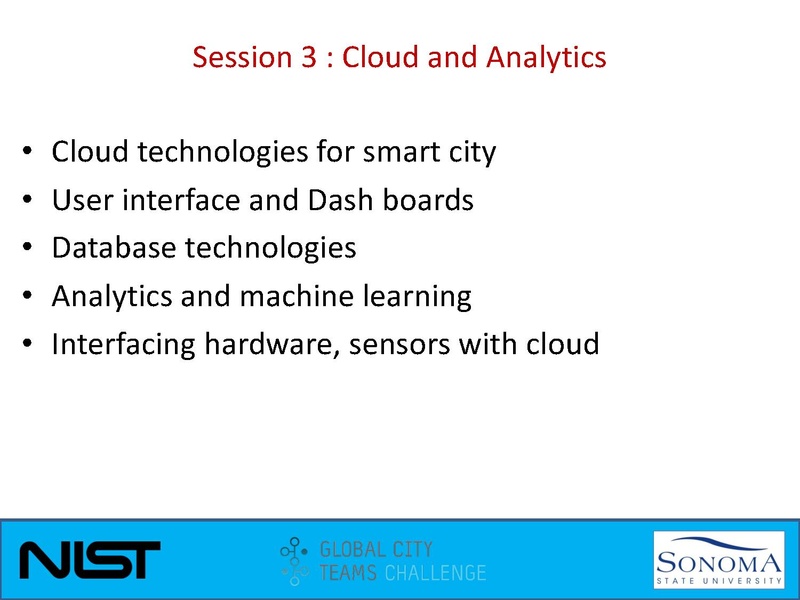 Session 3 : Cloud and Analytics

• Cloud technologies for smart city
• User interface and Dash boards
• Database technologies
• Analytics and machine learning
• Interfacing hardware, sensors with cloud

NIST

GLOBAL CITY TEAMS CHALLENGE

SONOMA STATE UNIVERSITY